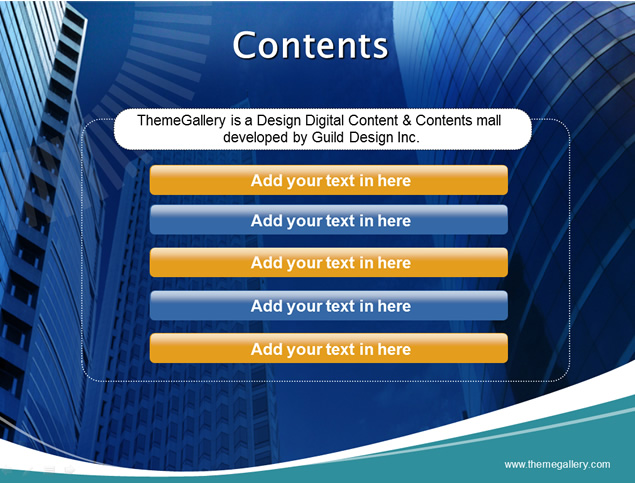 Contents

ThemeGallery is a Design Digital Content & Contents mall developed by Guild Design Inc.

Add your text in here

Add your text in here

Add your text in here

Add your text in here

Add your text in here

www.themegallery.com